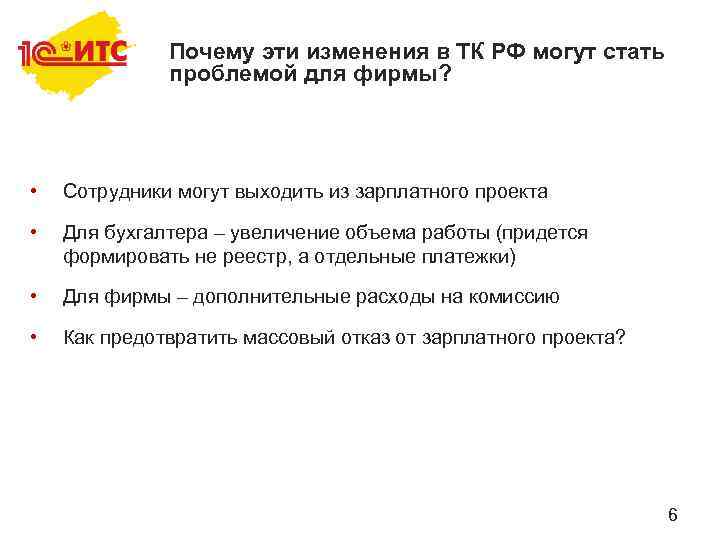 1С:ИТС

Почему эти изменения в ТК РФ могут стать проблемой для фирмы?

• Сотрудники могут выходить из зарплатного проекта

• Для бухгалтера – увеличение объема работы (придется формировать не реестр, а отдельные платежки)

• Для фирмы – дополнительные расходы на комиссию

• Как предотвратить массовый отказ от зарплатного проекта?

6